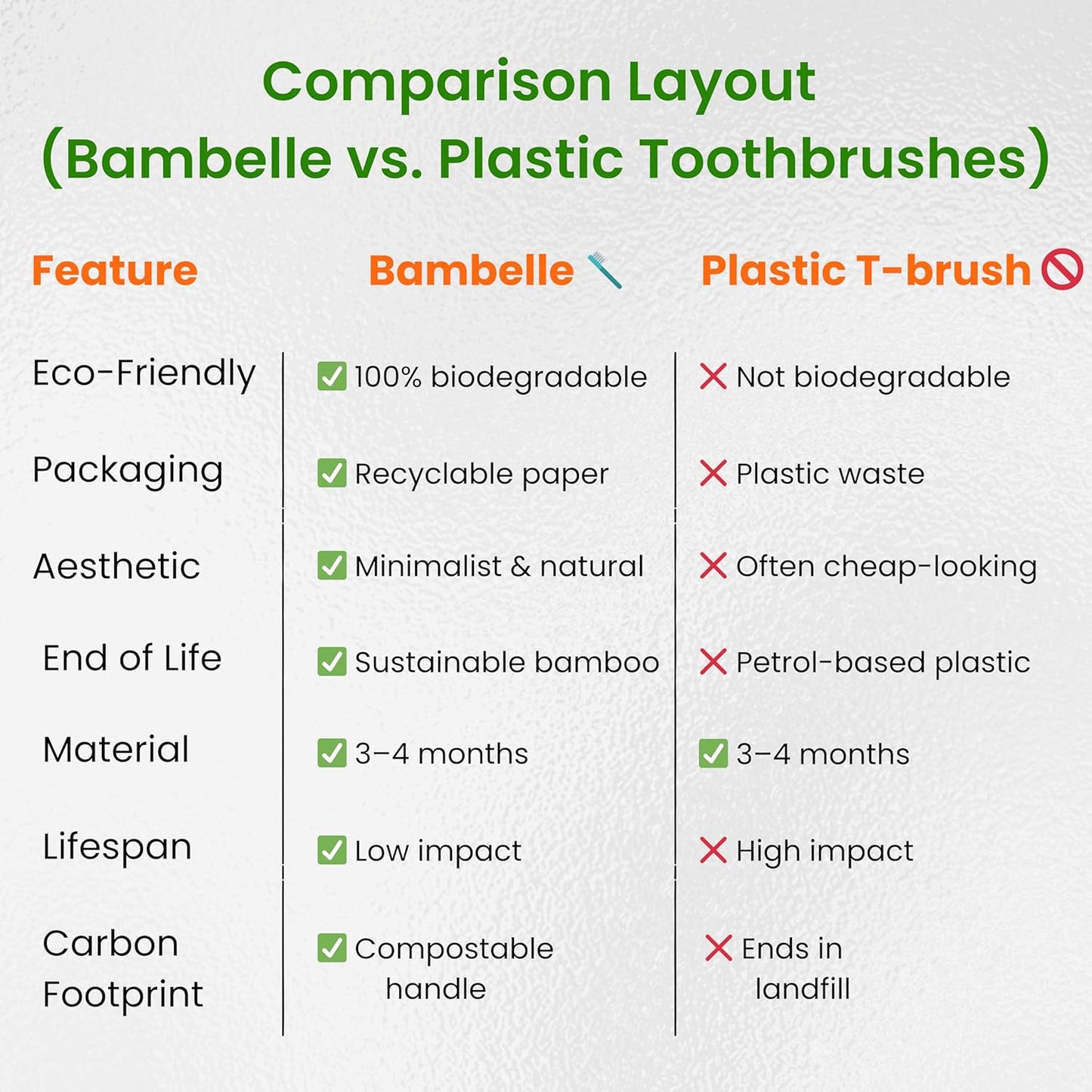 Comparison Layout
(Bambelle vs. Plastic Toothbrushes)

| Feature | Bambelle 🪥 | Plastic T-brush 🚫 |
|---|---|---|
| Eco-Friendly | ✅ 100% biodegradable | ❌ Not biodegradable |
| Packaging | ✅ Recyclable paper | ❌ Plastic waste |
| Aesthetic | ✅ Minimalist & natural | ❌ Often cheap-looking |
| End of Life | ✅ Sustainable bamboo | ❌ Petrol-based plastic |
| Material | ✅ 3–4 months | ✅ 3–4 months |
| Lifespan | ✅ Low impact | ❌ High impact |
| Carbon Footprint | ✅ Compostable handle | ❌ Ends in landfill |